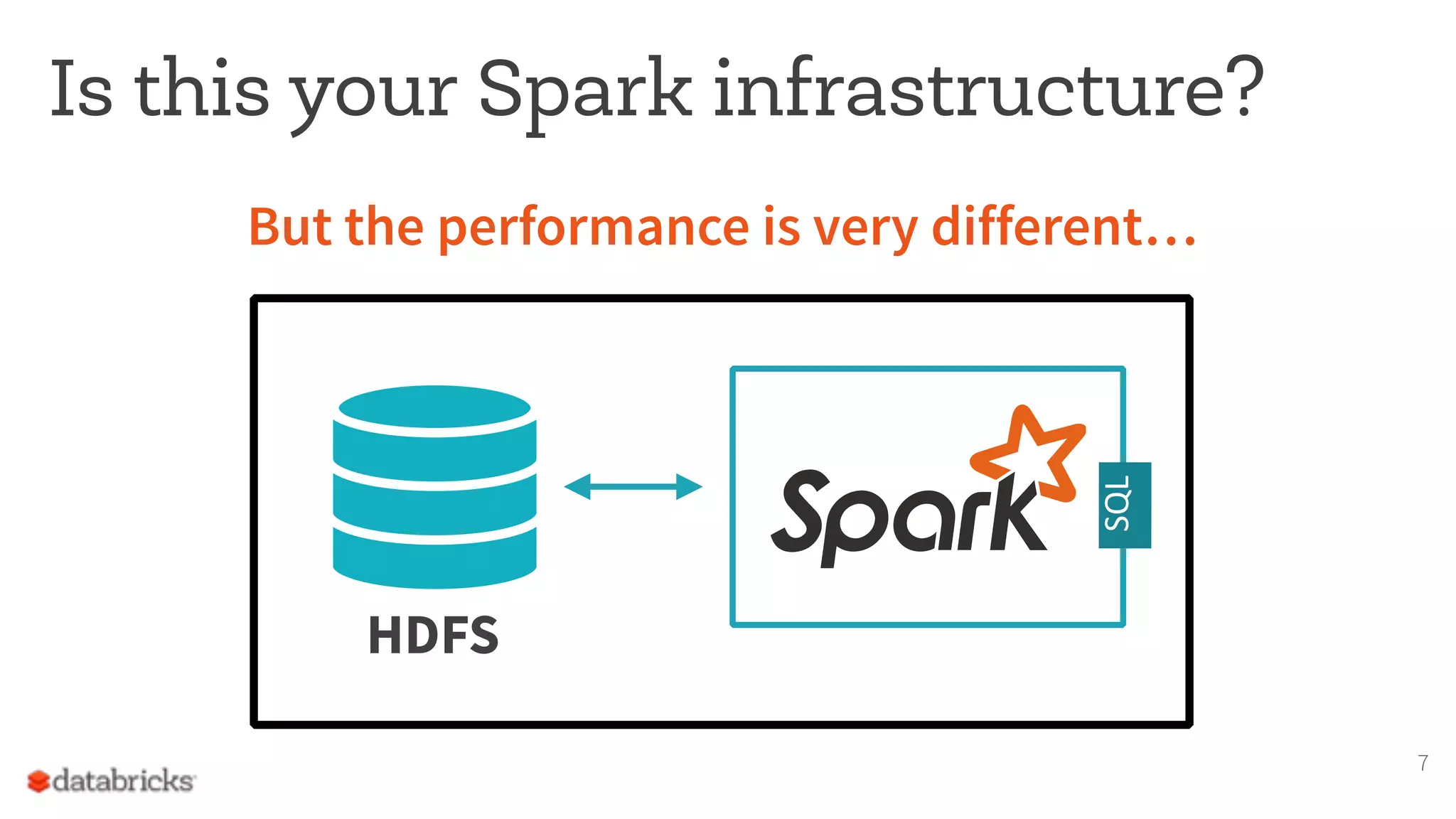 Is this your Spark infrastructure?

But the performance is very different…

HDFS

Spark

SQL

databricks

7